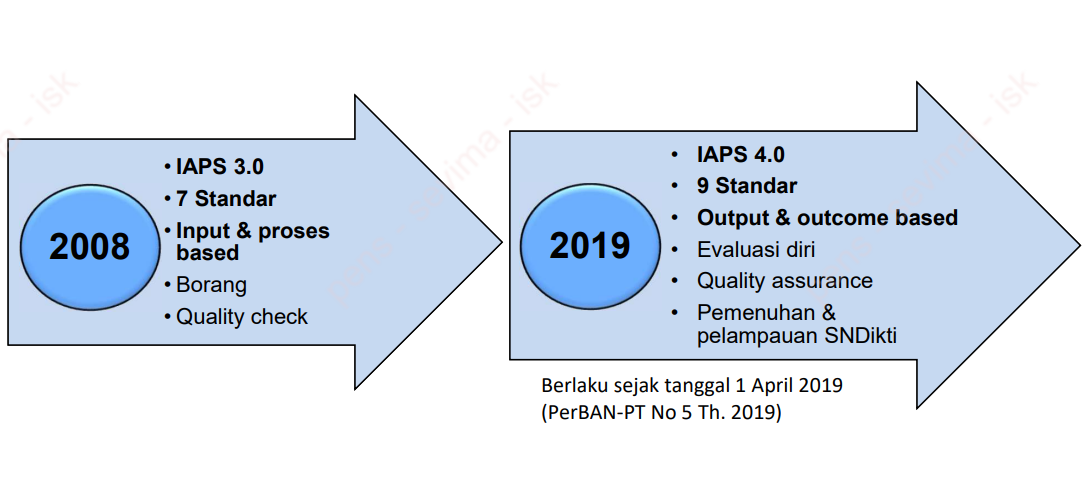 2008

• IAPS 3.0
• 7 Standar
• Input & proses based
• Borang
• Quality check

2019

• IAPS 4.0
• 9 Standar
• Output & outcome based
• Evaluasi diri
• Quality assurance
• Pemenuhan & pelampauan SNDikti

Berlaku sejak tanggal 1 April 2019
(PerBAN-PT No 5 Th. 2019)